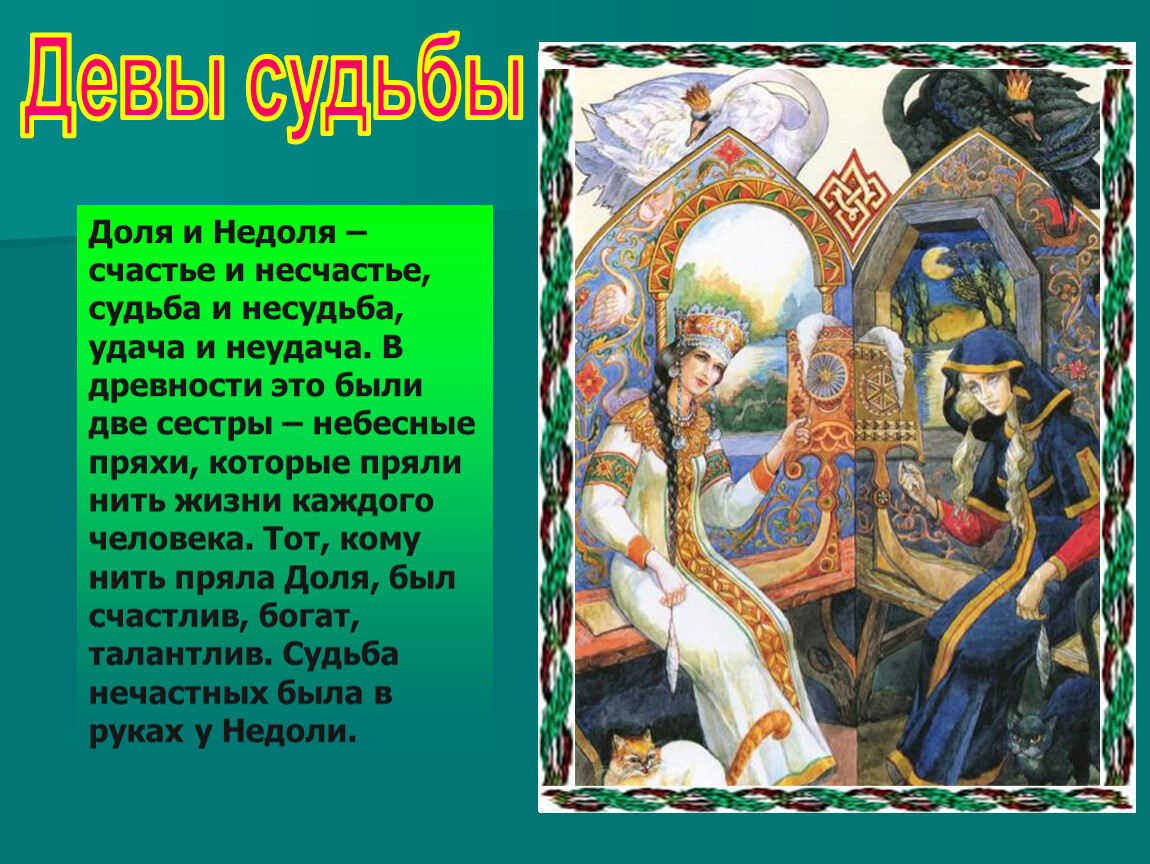 Девы судьбы

Доля и Недоля – счастье и несчастье, судьба и несудьба, удача и неудача. В древности это были две сестры – небесные пряхи, которые пряли нить жизни каждого человека. Тот, кому нить пряла Доля, был счастлив, богат, талантлив. Судьба нечастных была в руках у Недоли.